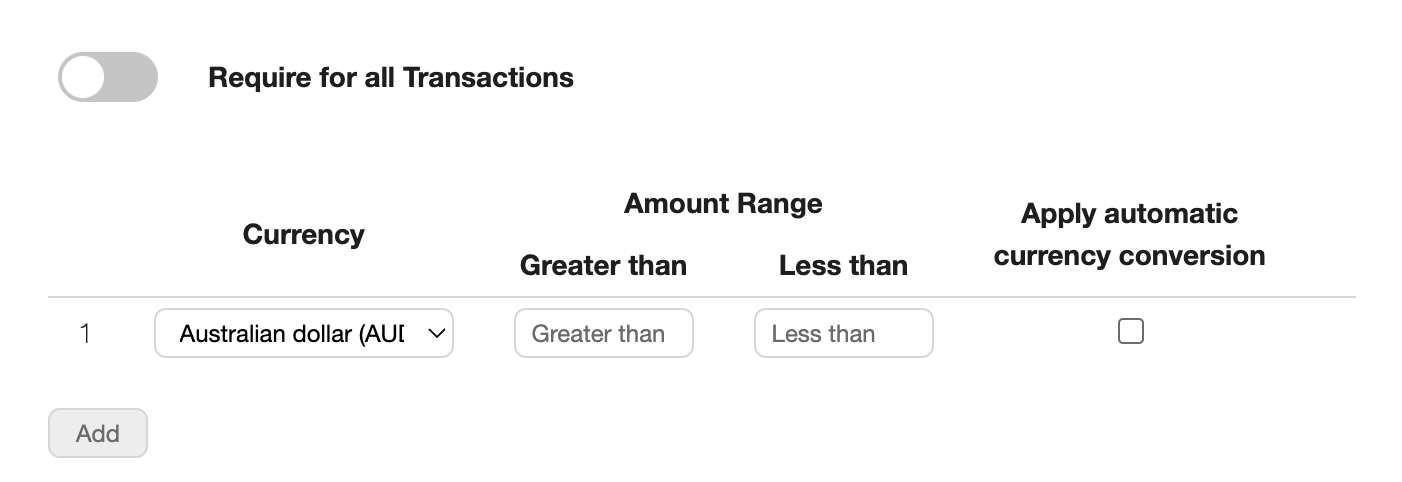 Require for all Transactions

| | Currency | Amount Range: Greater than | Amount Range: Less than | Apply automatic currency conversion |
|---|---|---|---|---|
| 1 | Australian dollar (AUI | Greater than | Less than | |

Add